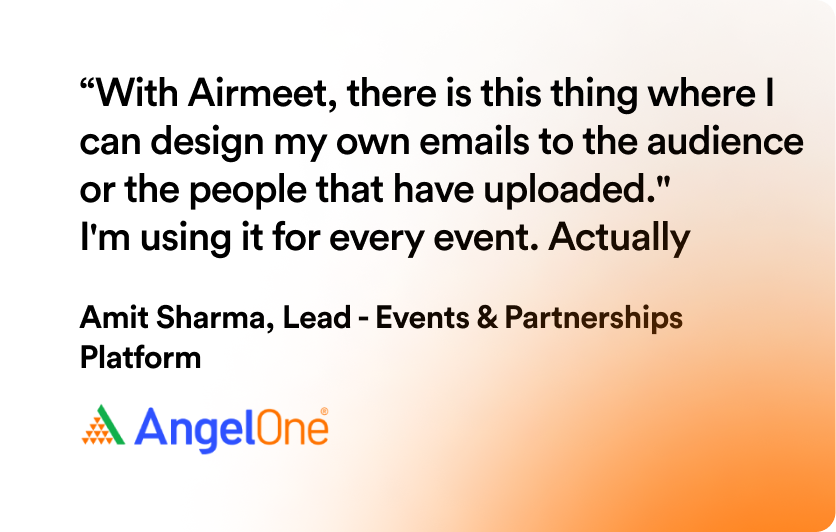 “With Airmeet, there is this thing where I can design my own emails to the audience or the people that have uploaded."
I'm using it for every event. Actually

Amit Sharma, Lead - Events & Partnerships Platform

AngelOne®